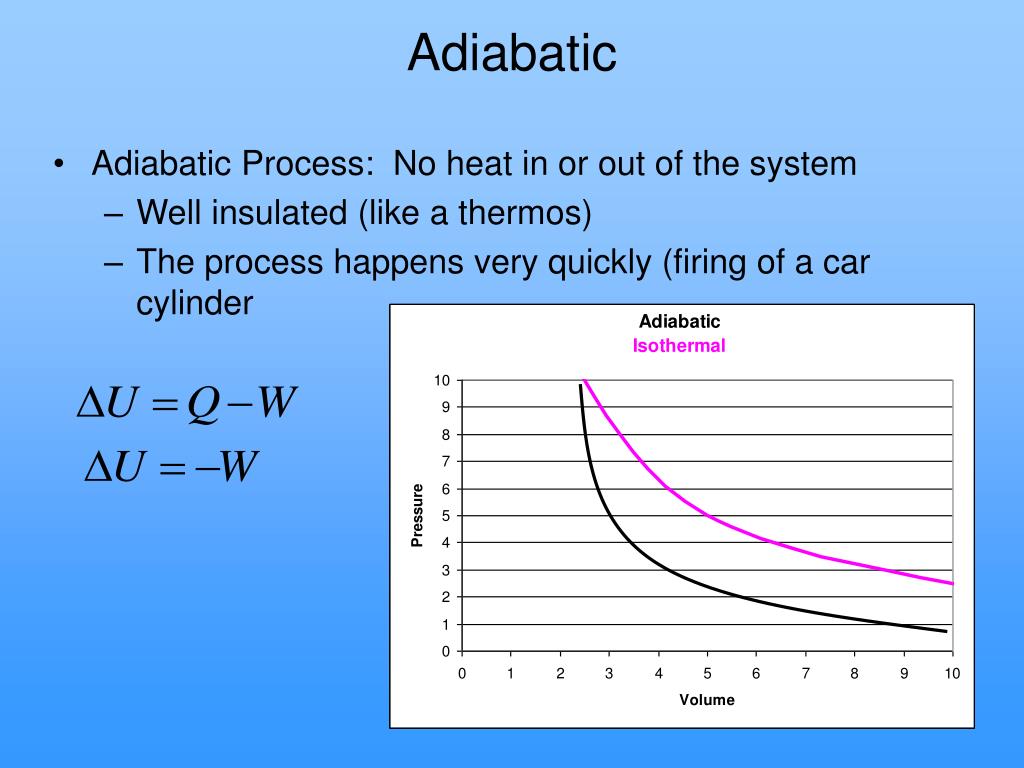 Adiabatic

• Adiabatic Process: No heat in or out of the system
– Well insulated (like a thermos)
– The process happens very quickly (firing of a car cylinder

$\Delta U = Q - W$

$\Delta U = -W$

Adiabatic
Isothermal

Pressure

10
9
8
7
6
5
4
3
2
1
0

0 1 2 3 4 5 6 7 8 9 10

Volume